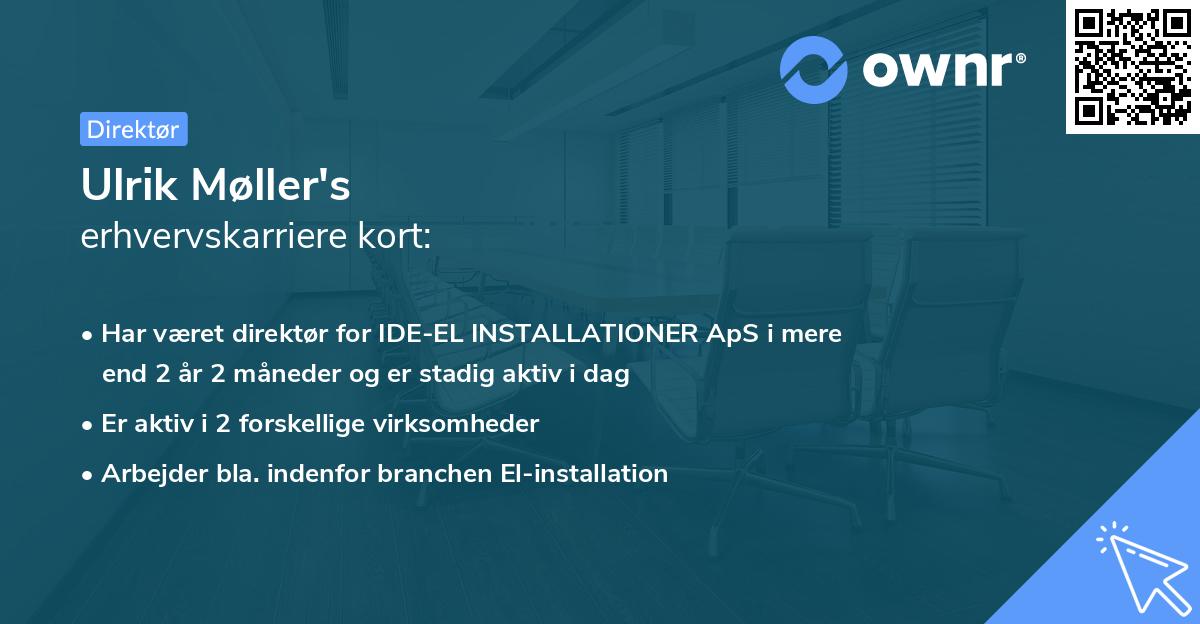 ownr®

Direktør

Ulrik Møller's
erhvervskarriere kort:

• Har været direktør for IDE-EL INSTALLATIONER ApS i mere end 2 år 2 måneder og er stadig aktiv i dag
• Er aktiv i 2 forskellige virksomheder
• Arbejder bla. indenfor branchen El-installation